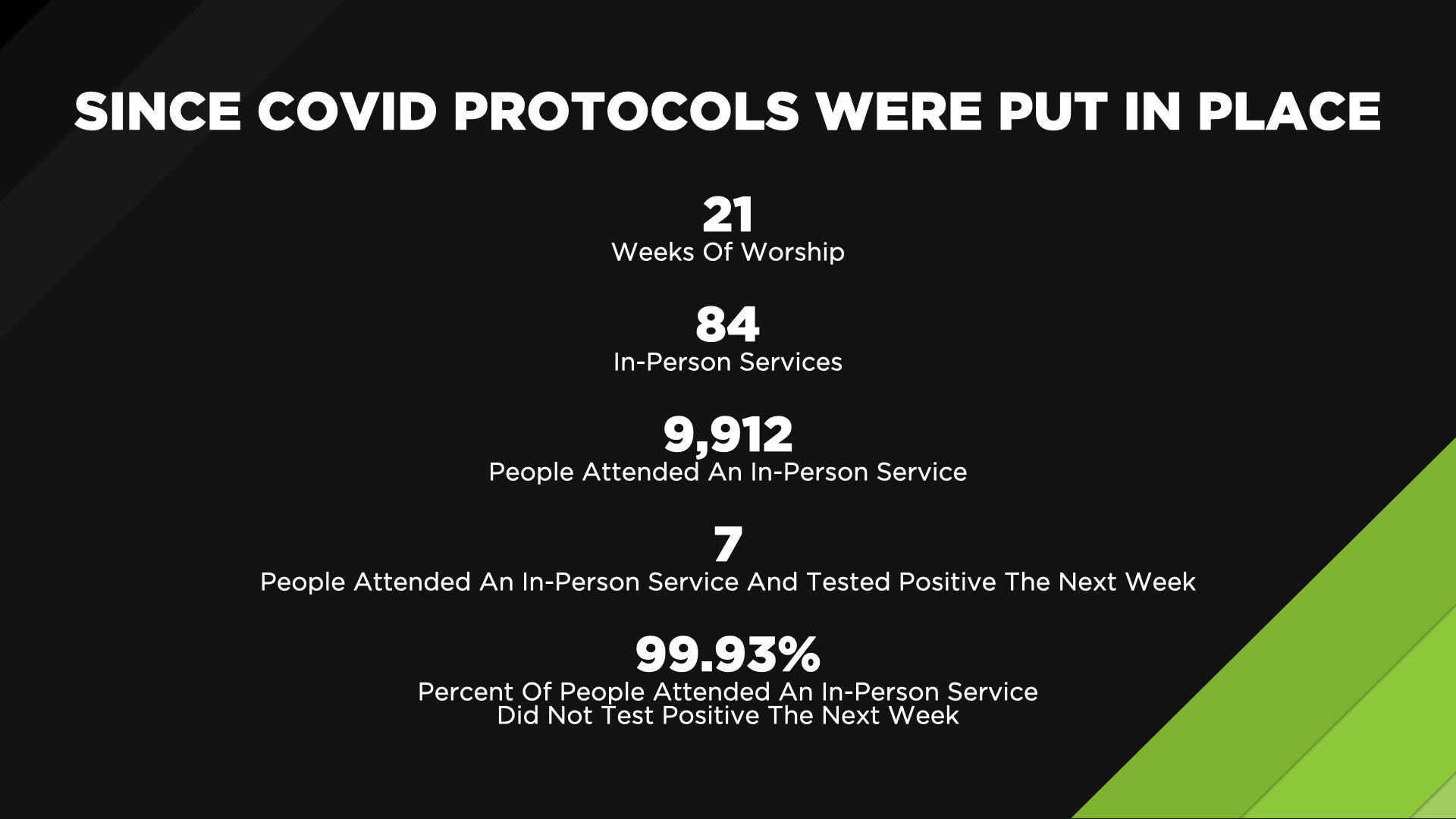 SINCE COVID PROTOCOLS WERE PUT IN PLACE

21
Weeks Of Worship

84
In-Person Services

9,912
People Attended An In-Person Service

7
People Attended An In-Person Service And Tested Positive The Next Week

99.93%
Percent Of People Attended An In-Person Service Did Not Test Positive The Next Week